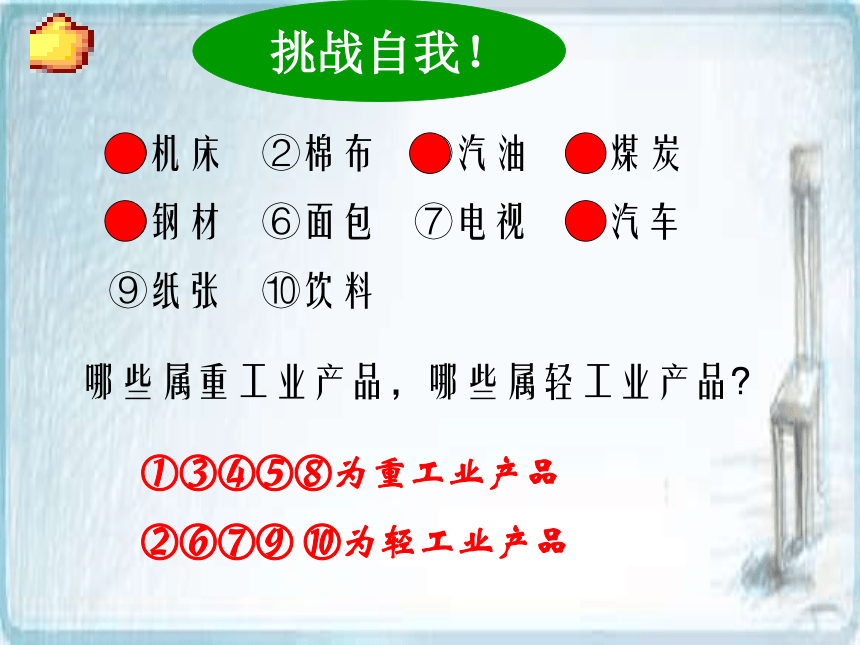 挑战自我！

机床 ②棉布 汽油 煤炭

钢材 ⑥面包 ⑦电视 汽车

⑨纸张 ⑩饮料

哪些属重工业产品，哪些属轻工业产品？

①③④⑤⑧为重工业产品

②⑥⑦⑨ ⑩为轻工业产品